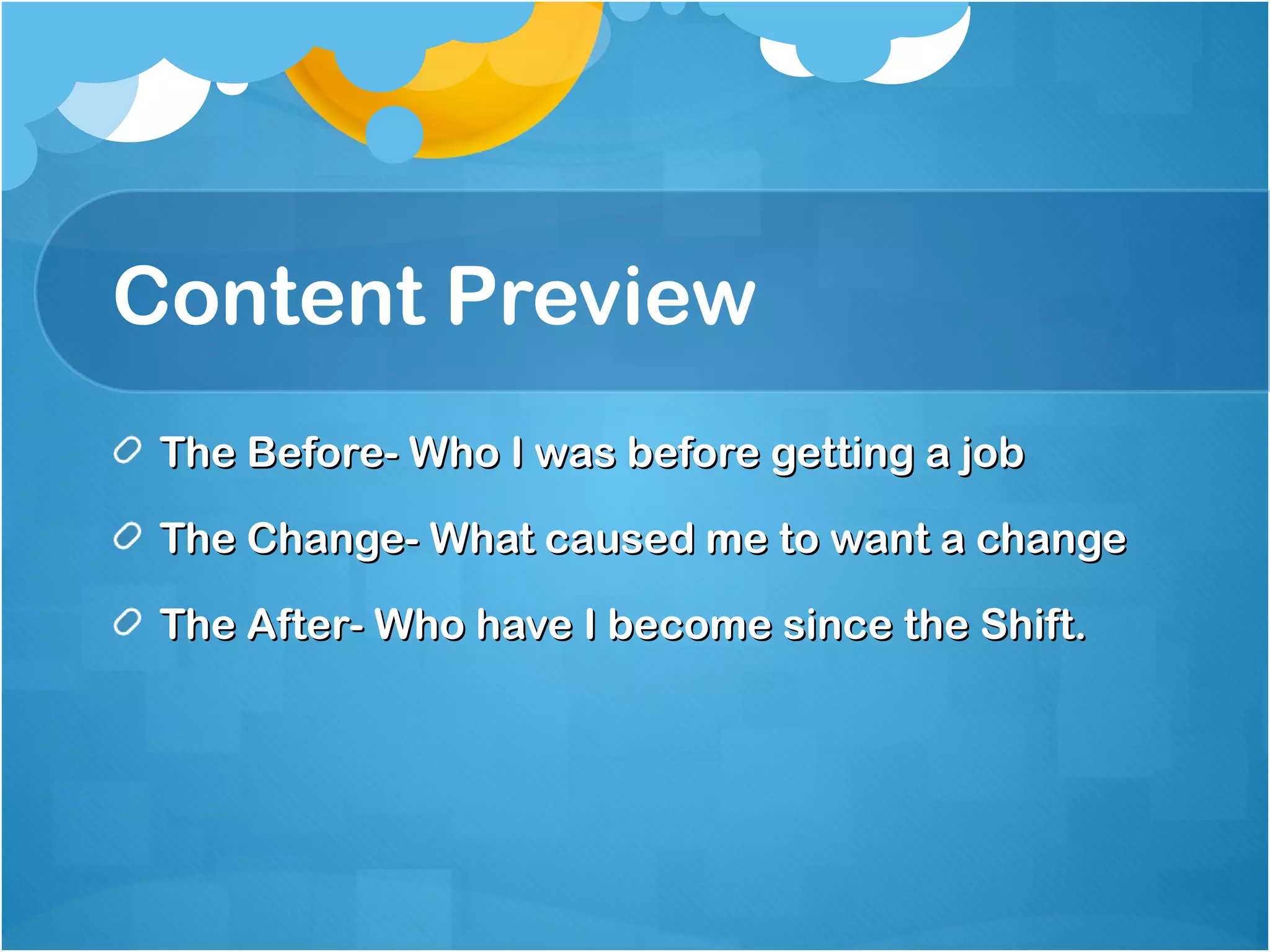 Content Preview

The Before- Who I was before getting a job

The Change- What caused me to want a change

The After- Who have I become since the Shift.